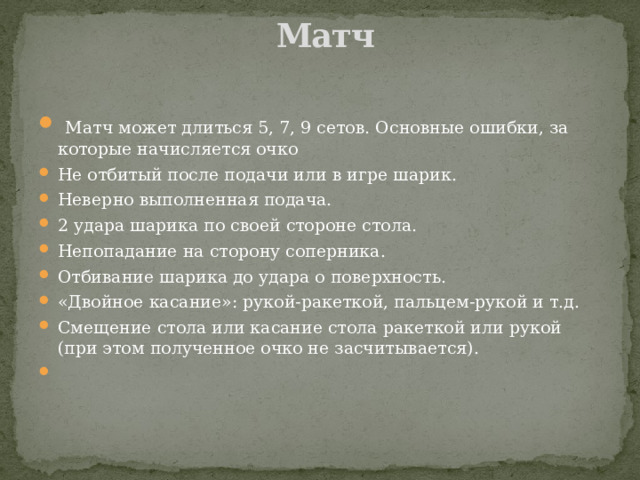 Матч

- Матч может длиться 5, 7, 9 сетов. Основные ошибки, за которые начисляется очко
- Не отбитый после подачи или в игре шарик.
- Неверно выполненная подача.
- 2 удара шарика по своей стороне стола.
- Непопадание на сторону соперника.
- Отбивание шарика до удара о поверхность.
- «Двойное касание»: рукой-ракеткой, пальцем-рукой и т.д.
- Смещение стола или касание стола ракеткой или рукой (при этом полученное очко не засчитывается).